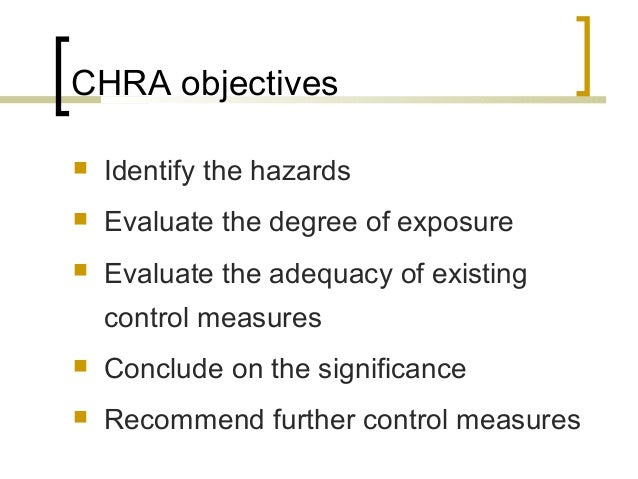 CHRA objectives

- Identify the hazards
- Evaluate the degree of exposure
- Evaluate the adequacy of existing control measures
- Conclude on the significance
- Recommend further control measures